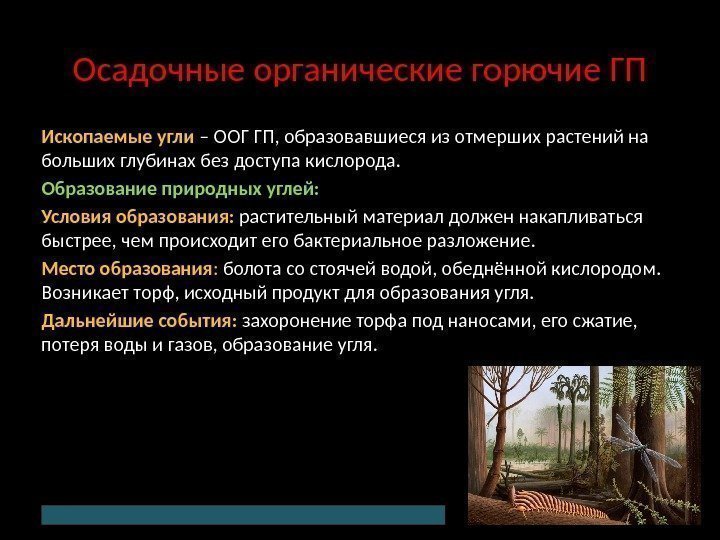 Осадочные органические горючие ГП

Ископаемые угли – ООГ ГП, образовавшиеся из отмерших растений на больших глубинах без доступа кислорода.

Образование природных углей:

Условия образования: растительный материал должен накапливаться быстрее, чем происходит его бактериальное разложение.

Место образования: болота со стоячей водой, обеднённой кислородом. Возникает торф, исходный продукт для образования угля.

Дальнейшие события: захоронение торфа под наносами, его сжатие, потеря воды и газов, образование угля.